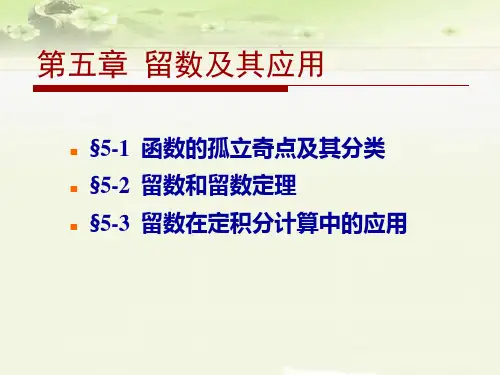 第五章 留数及其应用

§5-1 函数的孤立奇点及其分类
§5-2 留数和留数定理
§5-3 留数在定积分计算中的应用